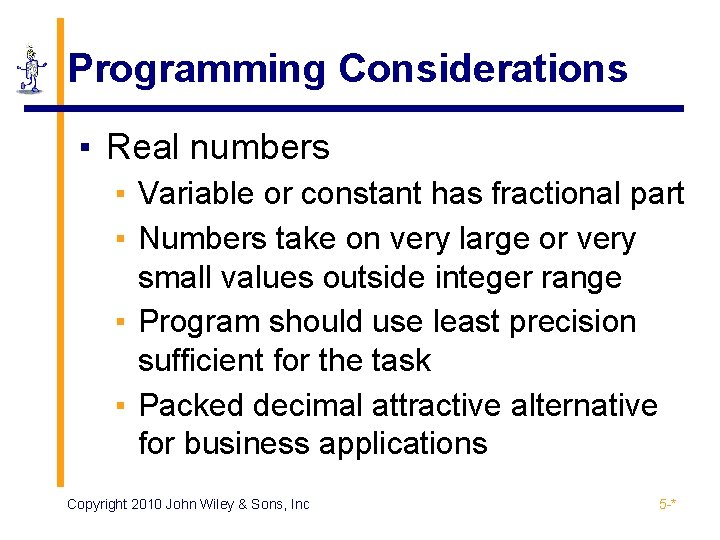 Programming Considerations

▪ Real numbers
  ▪ Variable or constant has fractional part
  ▪ Numbers take on very large or very small values outside integer range
  ▪ Program should use least precision sufficient for the task
  ▪ Packed decimal attractive alternative for business applications

Copyright 2010 John Wiley & Sons, Inc

5-*